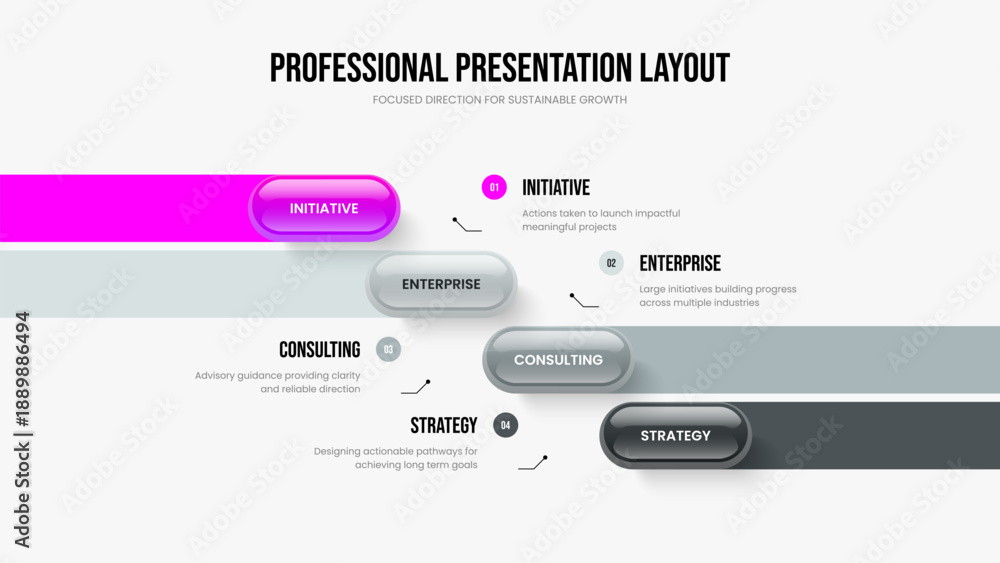 PROFESSIONAL PRESENTATION LAYOUT
FOCUSED DIRECTION FOR SUSTAINABLE GROWTH

INITIATIVE

01 INITIATIVE
Actions taken to launch impactful meaningful projects

ENTERPRISE

02 ENTERPRISE
Large initiatives building progress across multiple industries

CONSULTING 03
Advisory guidance providing clarity and reliable direction

CONSULTING

STRATEGY 04
Designing actionable pathways for achieving long term goals

STRATEGY

Adobe Stock | #1889886494